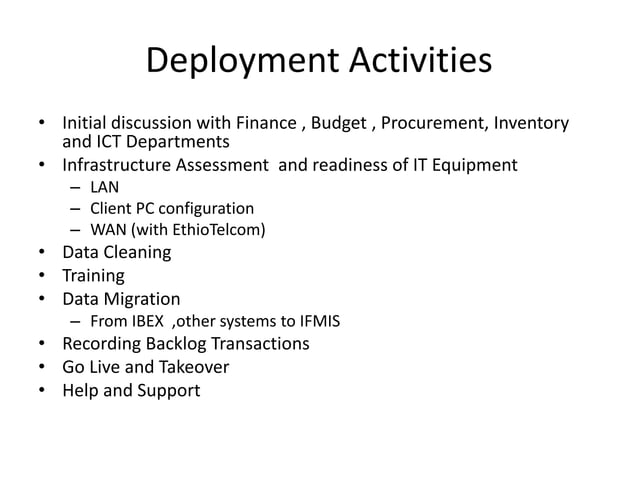 Deployment Activities

• Initial discussion with Finance , Budget , Procurement, Inventory and ICT Departments
• Infrastructure Assessment and readiness of IT Equipment
  – LAN
  – Client PC configuration
  – WAN (with EthioTelcom)
• Data Cleaning
• Training
• Data Migration
  – From IBEX ,other systems to IFMIS
• Recording Backlog Transactions
• Go Live and Takeover
• Help and Support